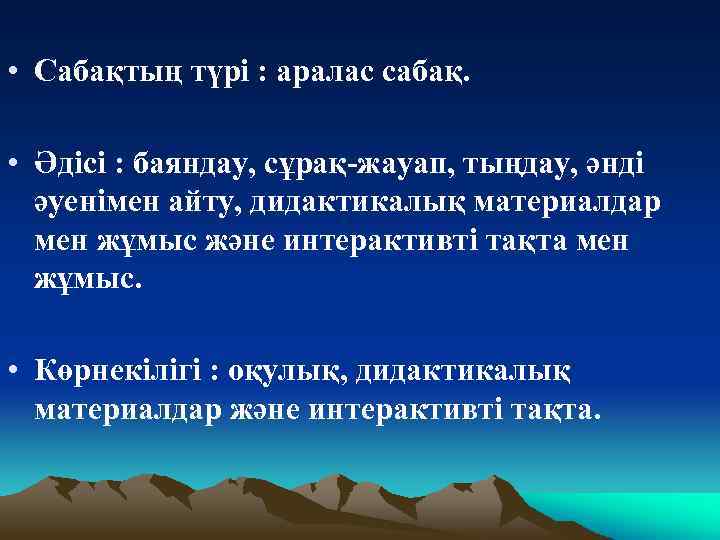 • Сабақтың түрі : аралас сабақ.

• Әдісі : баяндау, сұрақ-жауап, тыңдау, әнді әуенімен айту, дидактикалық материалдар мен жұмыс және интерактивті тақта мен жұмыс.

• Көрнекілігі : оқулық, дидактикалық материалдар және интерактивті тақта.